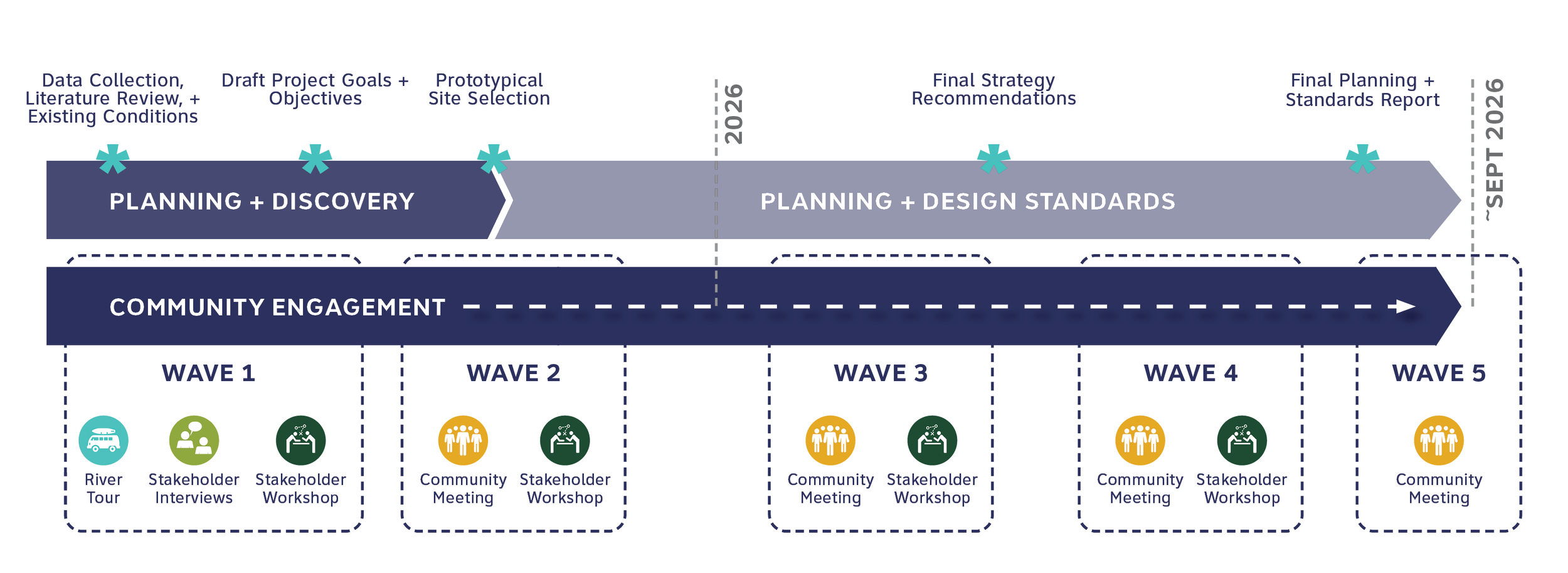 Data Collection, Literature Review, + Existing Conditions

Draft Project Goals + Objectives

Prototypical Site Selection

2026

Final Strategy Recommendations

Final Planning + Standards Report

~SEPT 2026

PLANNING + DISCOVERY

PLANNING + DESIGN STANDARDS

COMMUNITY ENGAGEMENT

WAVE 1

River Tour

Stakeholder Interviews

Stakeholder Workshop

WAVE 2

Community Meeting

Stakeholder Workshop

WAVE 3

Community Meeting

Stakeholder Workshop

WAVE 4

Community Meeting

Stakeholder Workshop

WAVE 5

Community Meeting